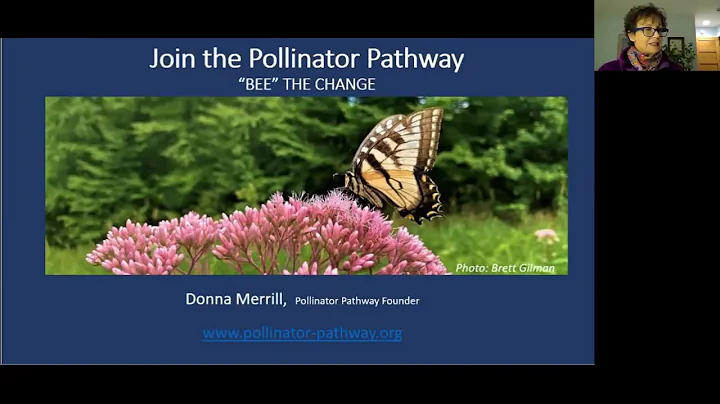 Join the Pollinator Pathway
"BEE" THE CHANGE

Photo: Brett Gilman

Donna Merrill, Pollinator Pathway Founder

www.pollinator-pathway.org